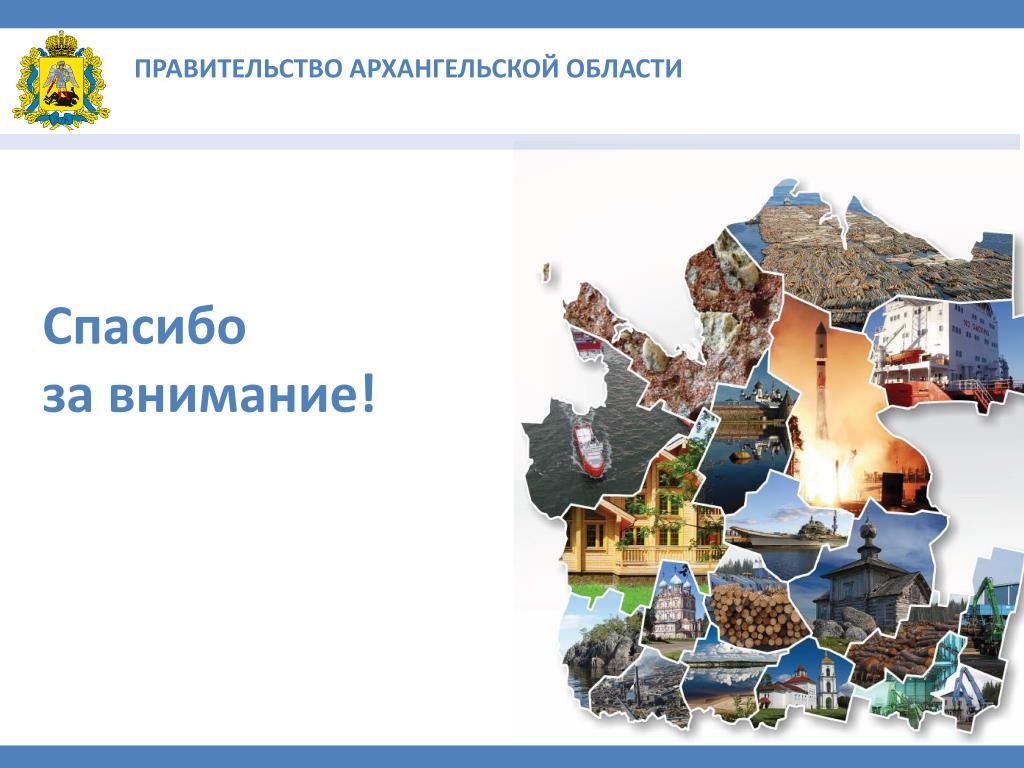 ПРАВИТЕЛЬСТВО АРХАНГЕЛЬСКОЙ ОБЛАСТИ

Спасибо за внимание!